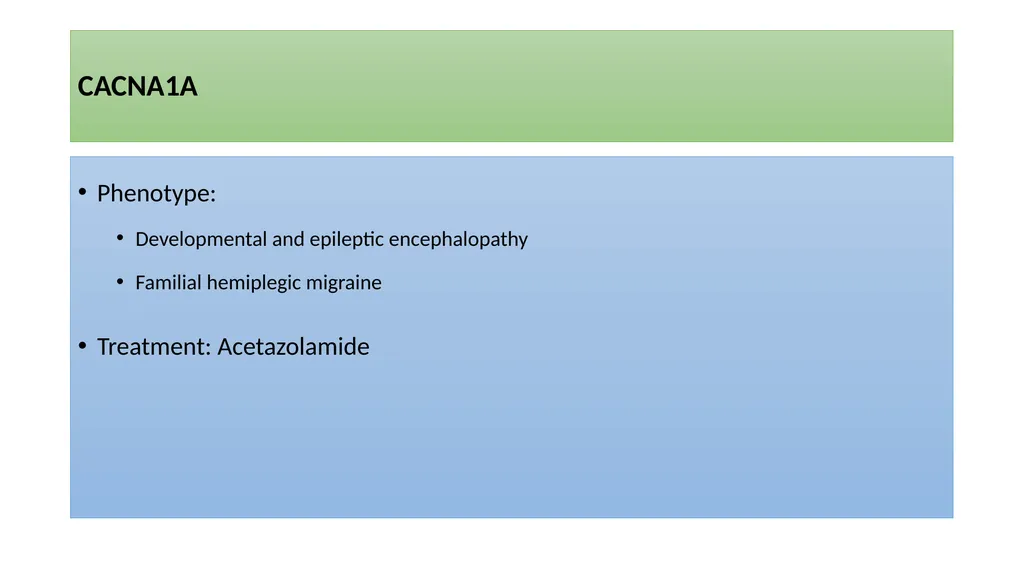 CACNA1A

• Phenotype:

• Developmental and epileptic encephalopathy

• Familial hemiplegic migraine

• Treatment: Acetazolamide